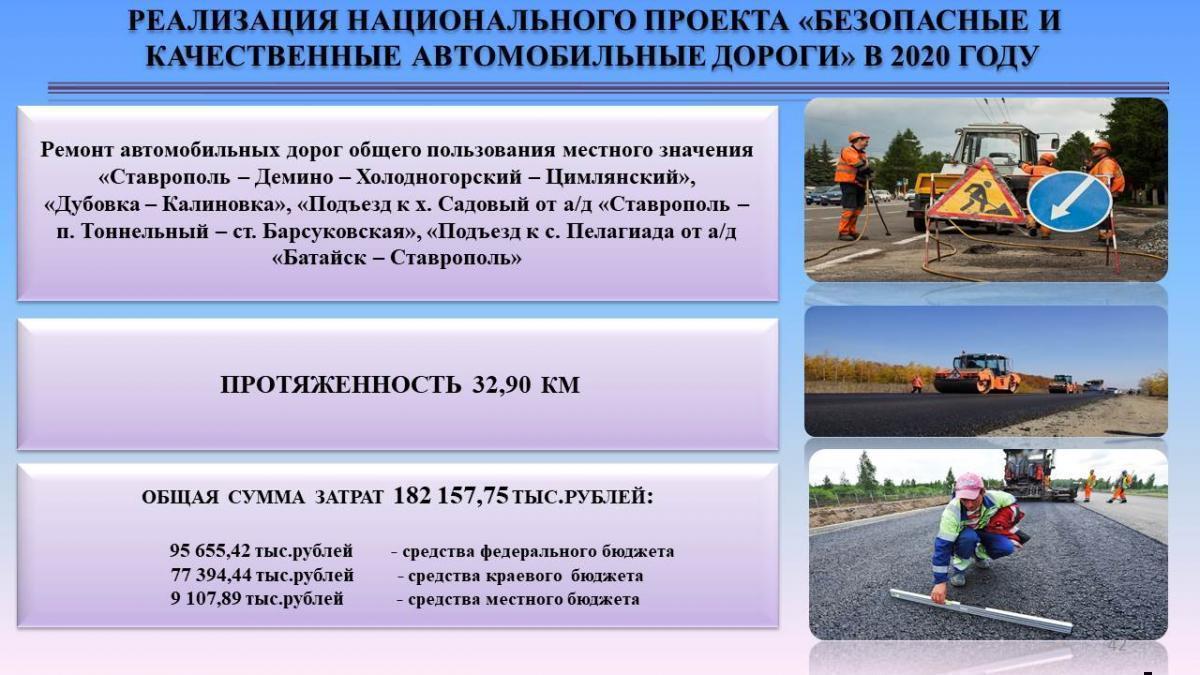 РЕАЛИЗАЦИЯ НАЦИОНАЛЬНОГО ПРОЕКТА «БЕЗОПАСНЫЕ И КАЧЕСТВЕННЫЕ АВТОМОБИЛЬНЫЕ ДОРОГИ» В 2020 ГОДУ

Ремонт автомобильных дорог общего пользования местного значения «Ставрополь – Демино – Холодногорский – Цимлянский», «Дубовка – Калиновка», «Подъезд к х. Садовый от а/д «Ставрополь – п. Тоннельный – ст. Барсуковская», «Подъезд к с. Пелагиада от а/д «Батайск – Ставрополь»

ПРОТЯЖЕННОСТЬ 32,90 КМ

ОБЩАЯ СУММА ЗАТРАТ 182 157,75 ТЫС.РУБЛЕЙ:

95 655,42 тыс.рублей - средства федерального бюджета
77 394,44 тыс.рублей - средства краевого бюджета
9 107,89 тыс.рублей - средства местного бюджета

42